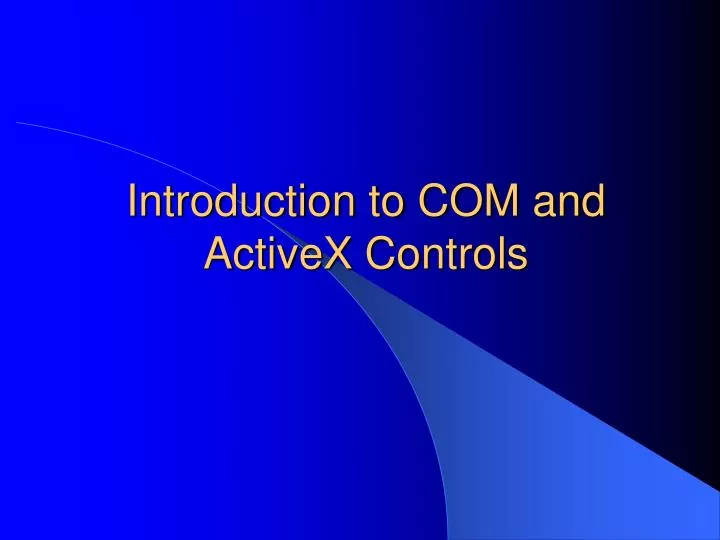 Introduction to COM and ActiveX Controls